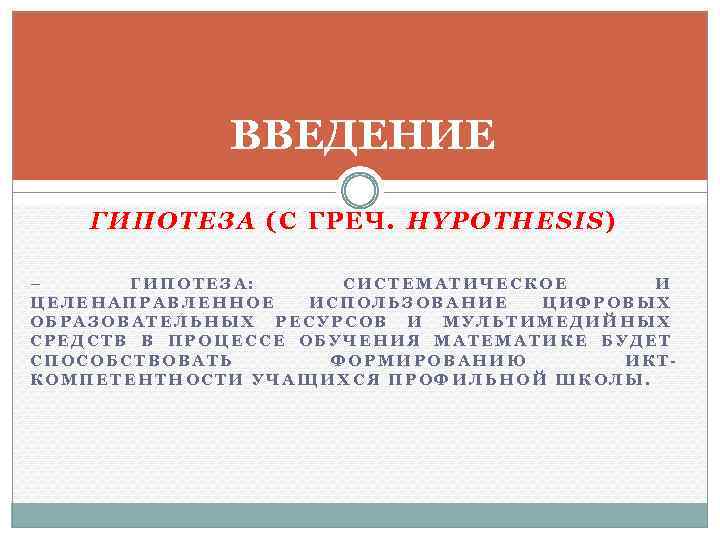 ВВЕДЕНИЕ

ГИПОТЕЗА (С ГРЕЧ. HYPOTHESIS)

– ГИПОТЕЗА: СИСТЕМАТИЧЕСКОЕ И ЦЕЛЕНАПРАВЛЕННОЕ ИСПОЛЬЗОВАНИЕ ЦИФРОВЫХ ОБРАЗОВАТЕЛЬНЫХ РЕСУРСОВ И МУЛЬТИМЕДИЙНЫХ СРЕДСТВ В ПРОЦЕССЕ ОБУЧЕНИЯ МАТЕМАТИКЕ БУДЕТ СПОСОБСТВОВАТЬ ФОРМИРОВАНИЮ ИКТ-КОМПЕТЕНТНОСТИ УЧАЩИХСЯ ПРОФИЛЬНОЙ ШКОЛЫ.